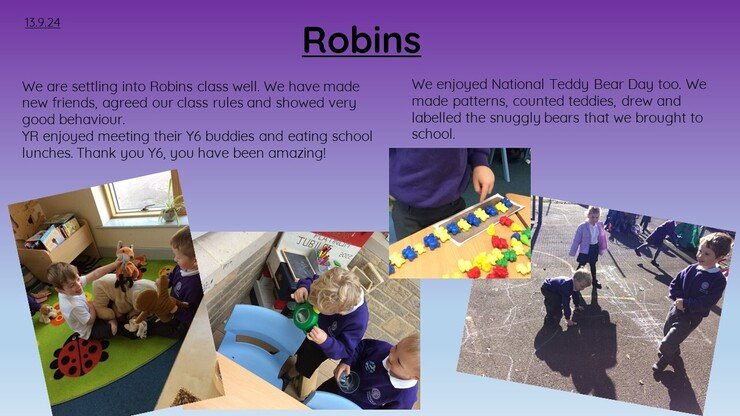 13.9.24

Robins

We are settling into Robins class well. We have made new friends, agreed our class rules and showed very good behaviour.
YR enjoyed meeting their Y6 buddies and eating school lunches. Thank you Y6, you have been amazing!

We enjoyed National Teddy Bear Day too. We made patterns, counted teddies, drew and labelled the snuggly bears that we brought to school.

PLATINUM JUBILEE